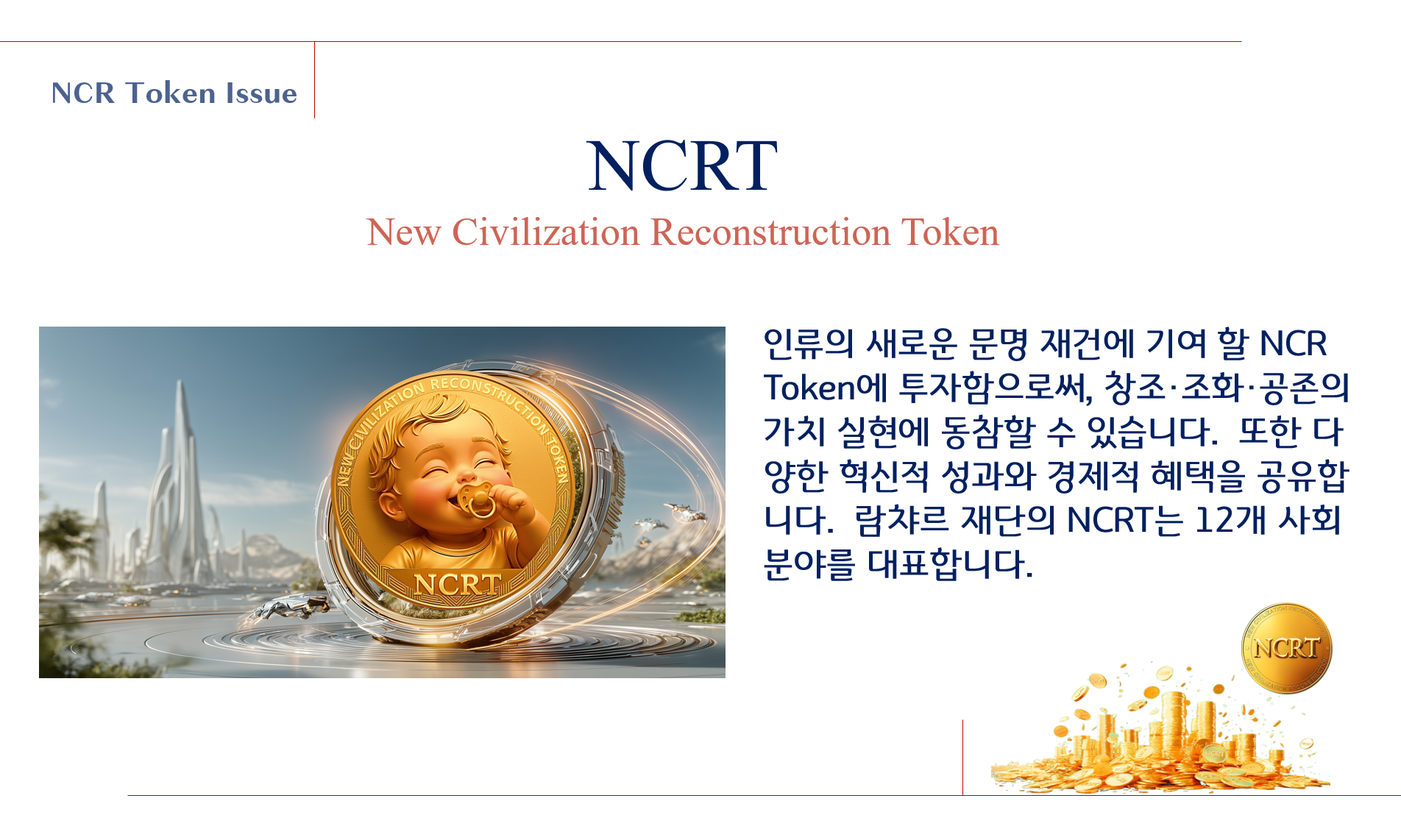 NCR Token Issue

NCRT

New Civilization Reconstruction Token

NEW CIVILIZATION RECONSTRUCTION TOKEN

NCRT

인류의 새로운 문명 재건에 기여 할 NCR Token에 투자함으로써, 창조·조화·공존의 가치 실현에 동참할 수 있습니다. 또한 다양한 혁신적 성과와 경제적 혜택을 공유합니다. 람챠르 재단의 NCRT는 12개 사회 분야를 대표합니다.

NCRT